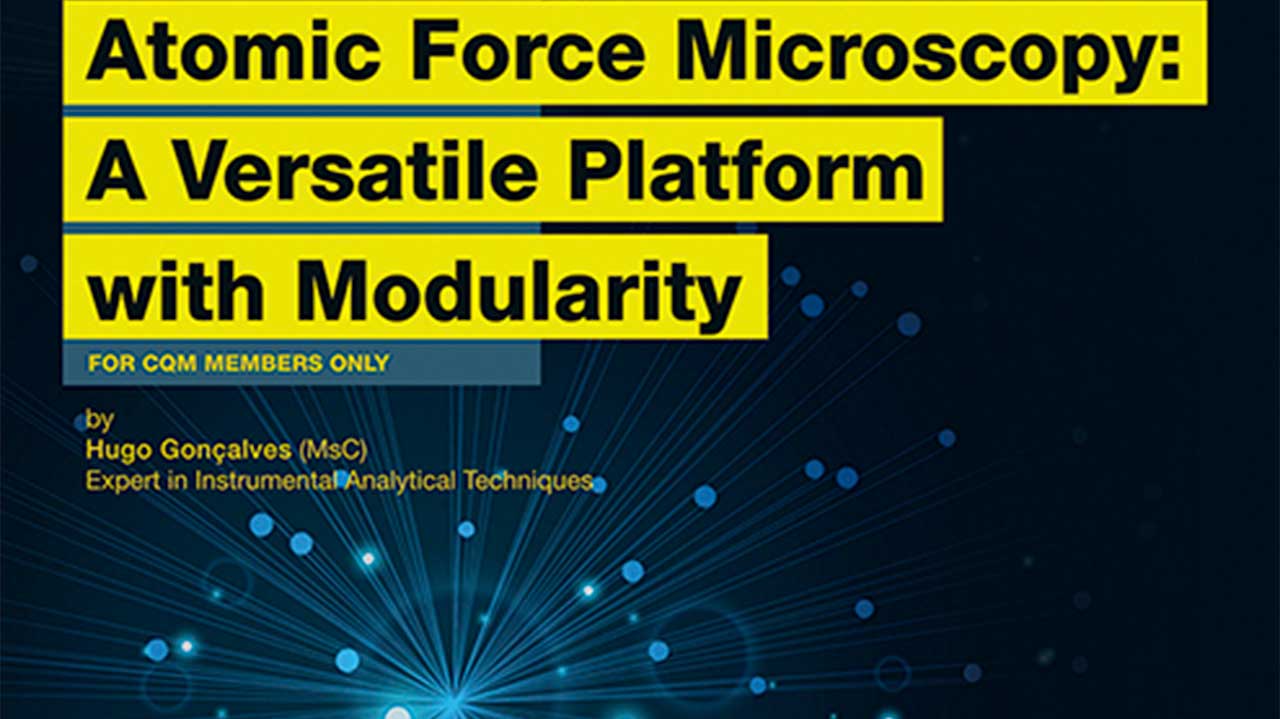 Atomic Force Microscopy: A Versatile Platform with Modularity

FOR CQM MEMBERS ONLY

by
Hugo Gonçalves (MsC)
Expert in Instrumental Analytical Techniques